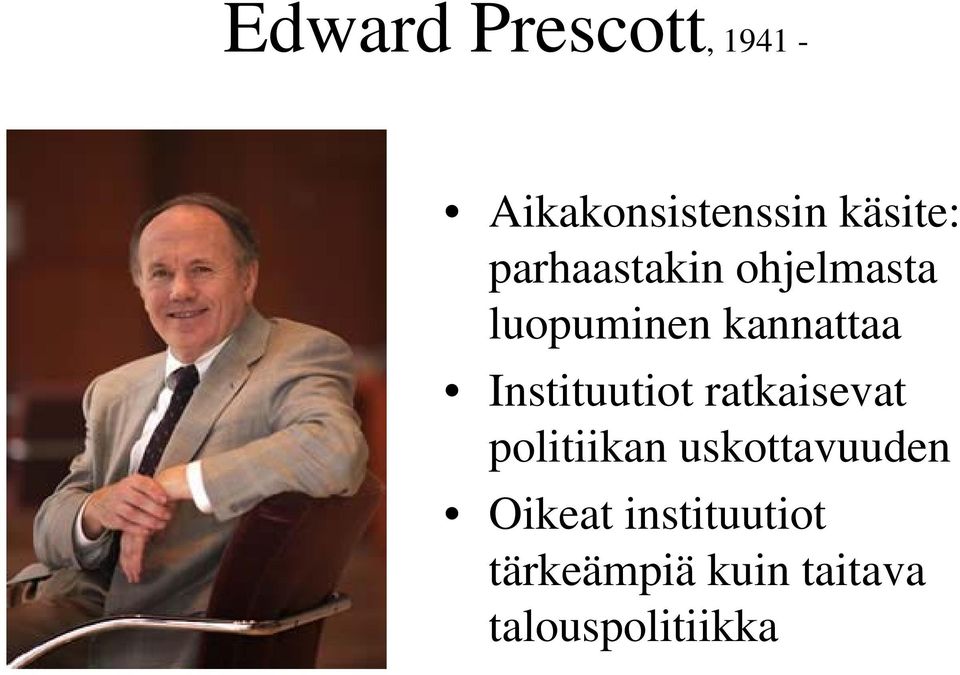 Edward Prescott, 1941 -

• Aikakonsistenssin käsite: parhaastakin ohjelmasta luopuminen kannattaa
• Instituutiot ratkaisevat politiikan uskottavuuden
• Oikeat instituutiot tärkeämpiä kuin taitava talouspolitiikka